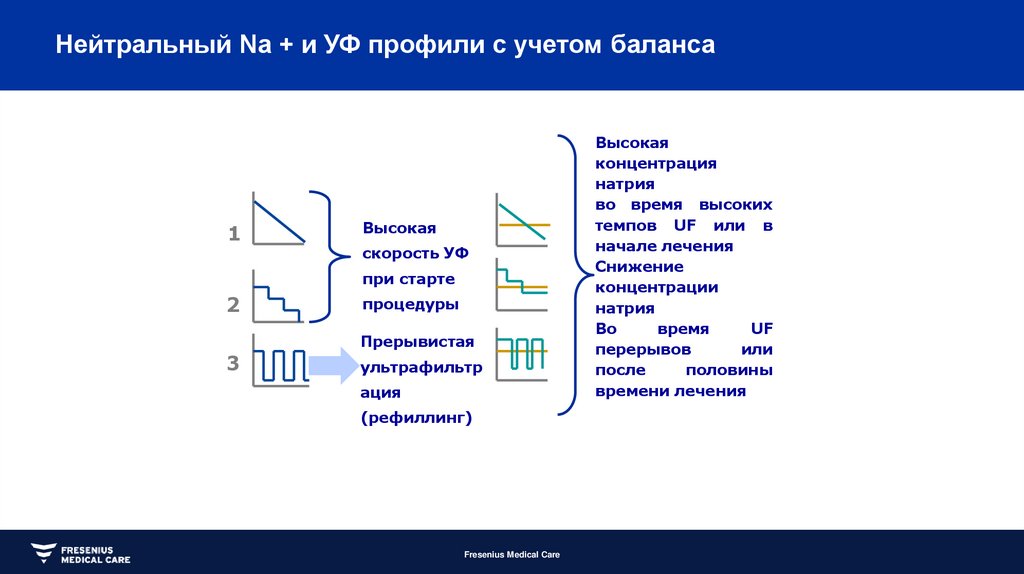 Нейтральный Na + и УФ профили с учетом баланса

1

2

3

Высокая скорость УФ при старте процедуры

Прерывистая ультрафильтрация (рефиллинг)

Высокая концентрация натрия во время высоких темпов UF или в начале лечения
Снижение концентрации натрия
Во время UF перерывов или после половины времени лечения

FRESENIUS MEDICAL CARE

Fresenius Medical Care